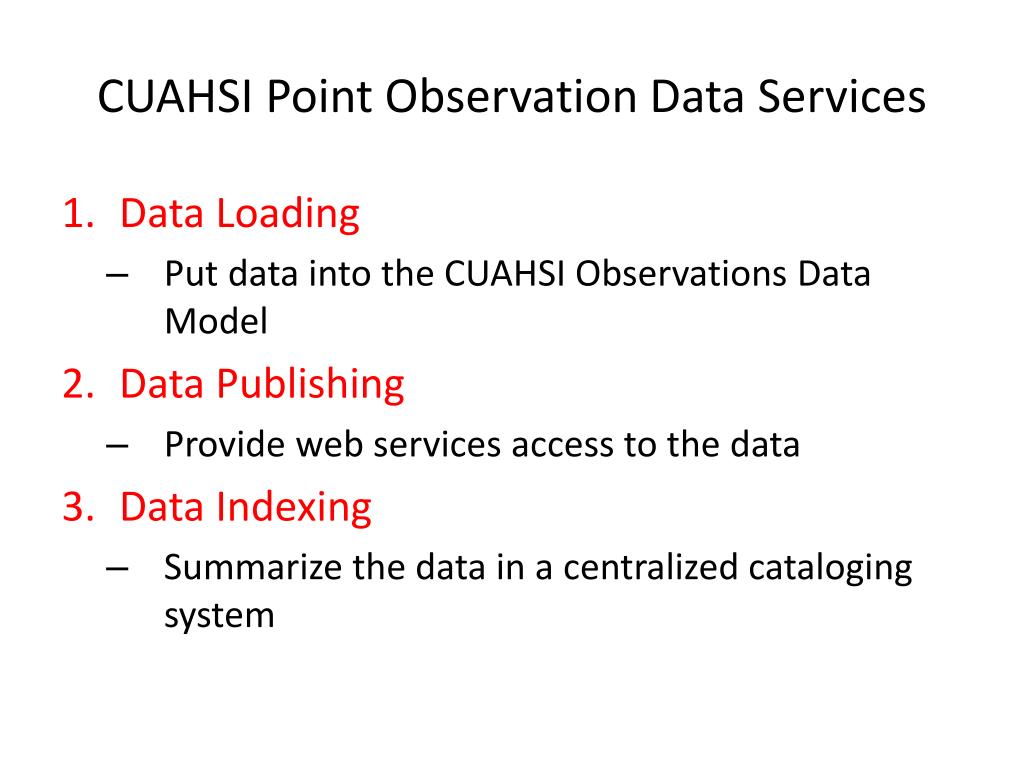 CUAHSI Point Observation Data Services

1. Data Loading
– Put data into the CUAHSI Observations Data Model
2. Data Publishing
– Provide web services access to the data
3. Data Indexing
– Summarize the data in a centralized cataloging system